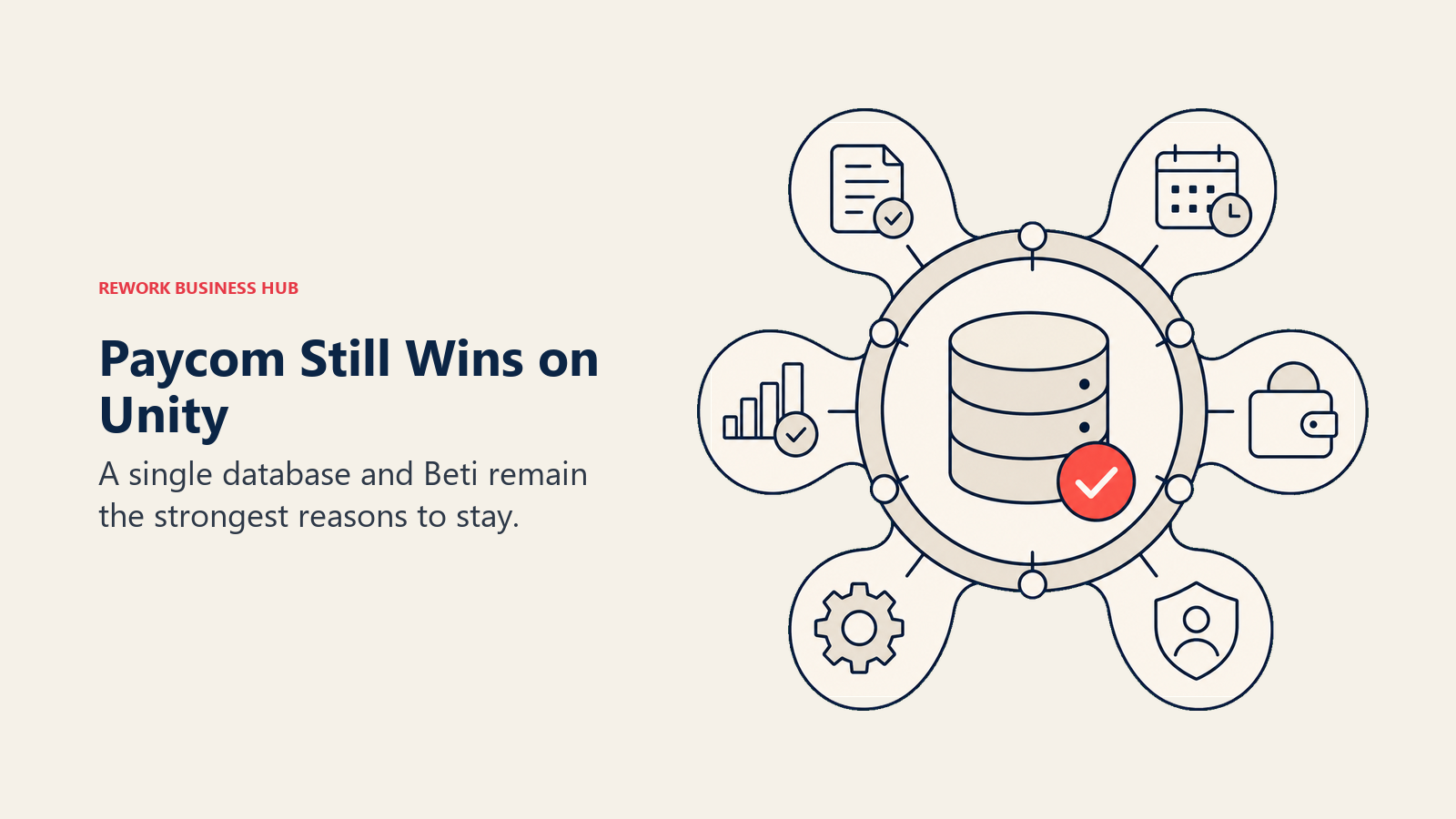 REWORK BUSINESS HUB

Paycom Still Wins on Unity

A single database and Beti remain the strongest reasons to stay.